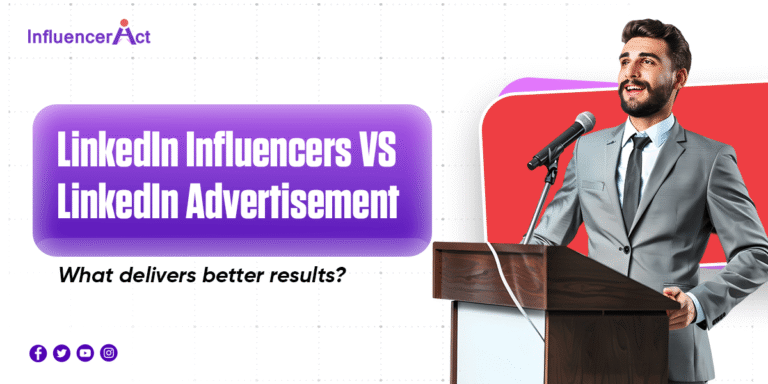 InfluencerAct

LinkedIn Influencers VS LinkedIn Advertisement

What delivers better results?